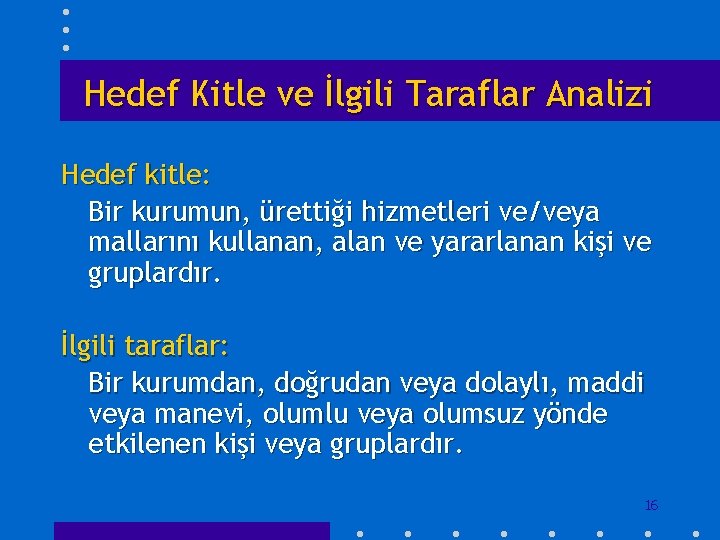 Hedef Kitle ve İlgili Taraflar Analizi

Hedef kitle:

Bir kurumun, ürettiği hizmetleri ve/veya mallarını kullanan, alan ve yararlanan kişi ve gruplardır.

İlgili taraflar:

Bir kurumdan, doğrudan veya dolaylı, maddi veya manevi, olumlu veya olumsuz yönde etkilenen kişi veya gruplardır.

16